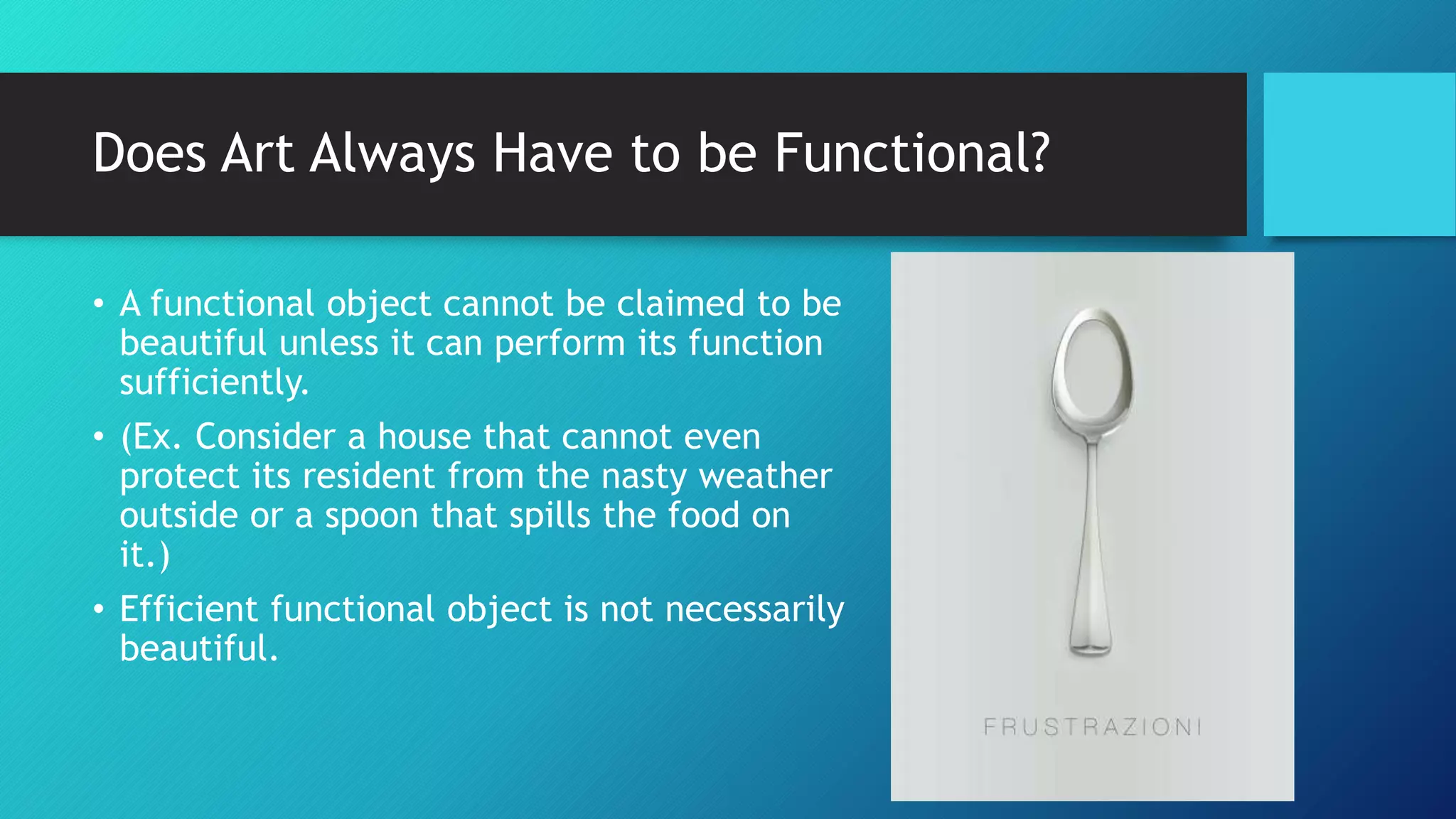 Does Art Always Have to be Functional?

• A functional object cannot be claimed to be beautiful unless it can perform its function sufficiently.

• (Ex. Consider a house that cannot even protect its resident from the nasty weather outside or a spoon that spills the food on it.)

• Efficient functional object is not necessarily beautiful.

FRUSTRAZIONI